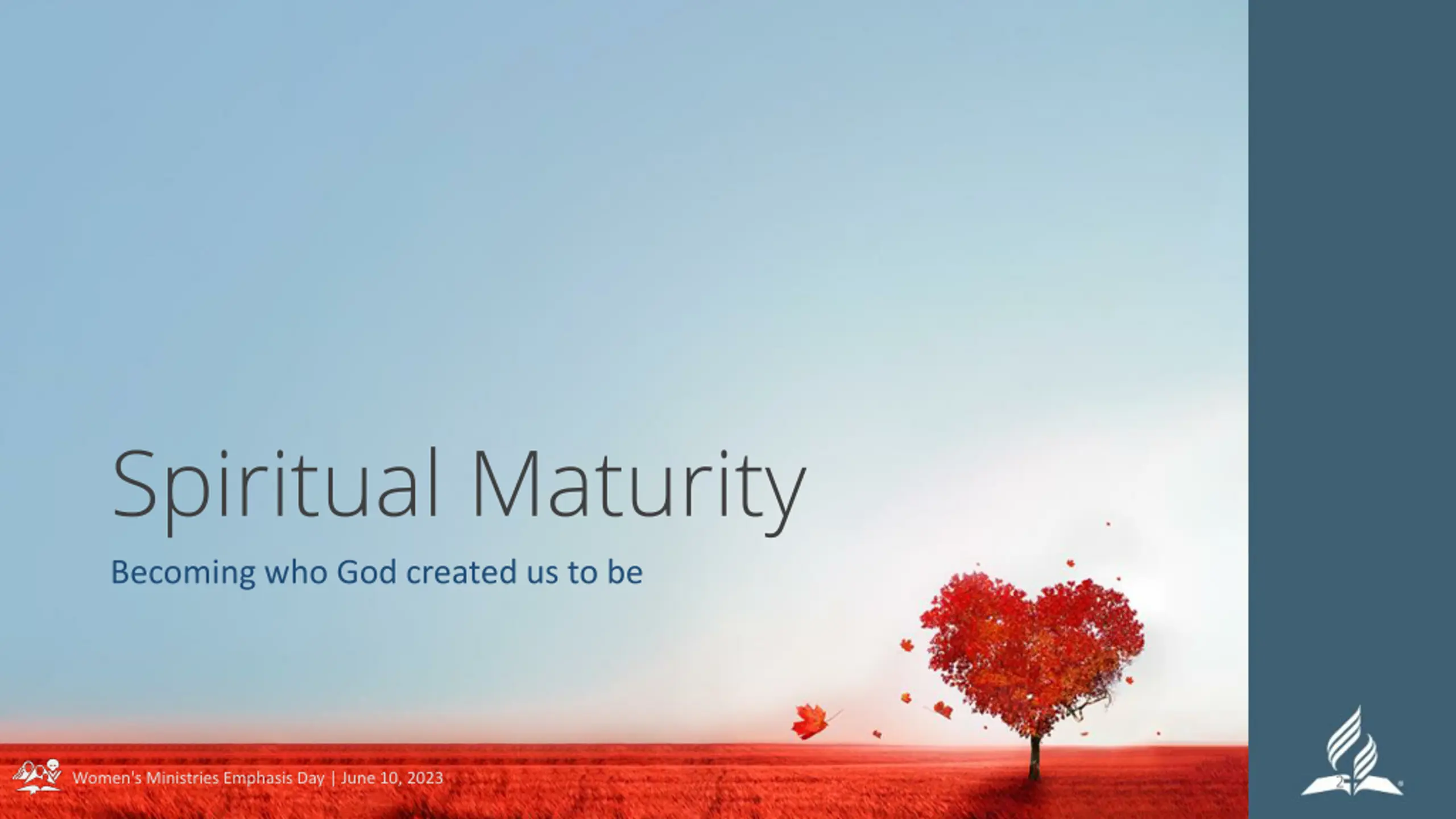 Spiritual Maturity

Becoming who God created us to be

Women's Ministries Emphasis Day | June 10, 2023

2